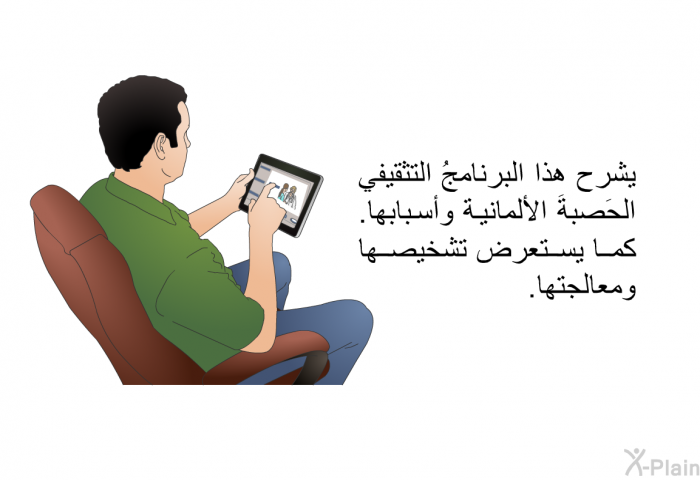 يشرح هذا البرنامجُ التثقيفي الحَصبةَ الألمانية وأسبابها. كما يستعرض تشخيصها ومعالجتها.

X-Plain